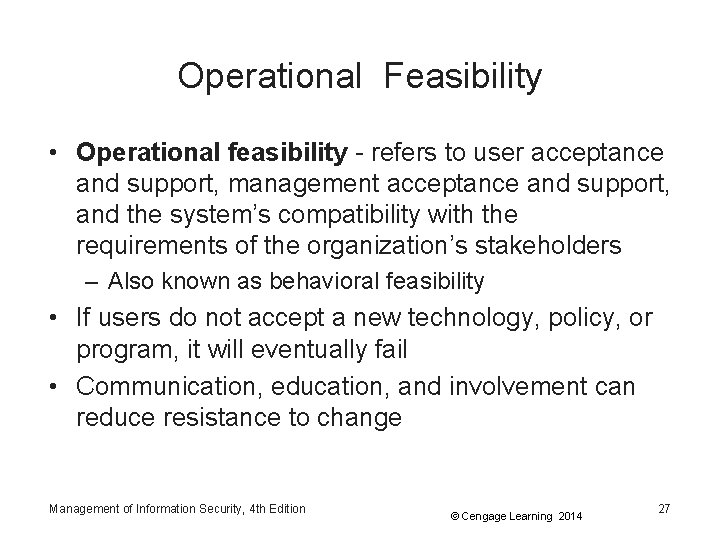 Operational  Feasibility

• Operational feasibility - refers to user acceptance and support, management acceptance and support, and the system's compatibility with the requirements of the organization's stakeholders

– Also known as behavioral feasibility

• If users do not accept a new technology, policy, or program, it will eventually fail

• Communication, education, and involvement can reduce resistance to change

Management of Information Security, 4th Edition

© Cengage Learning 2014

27